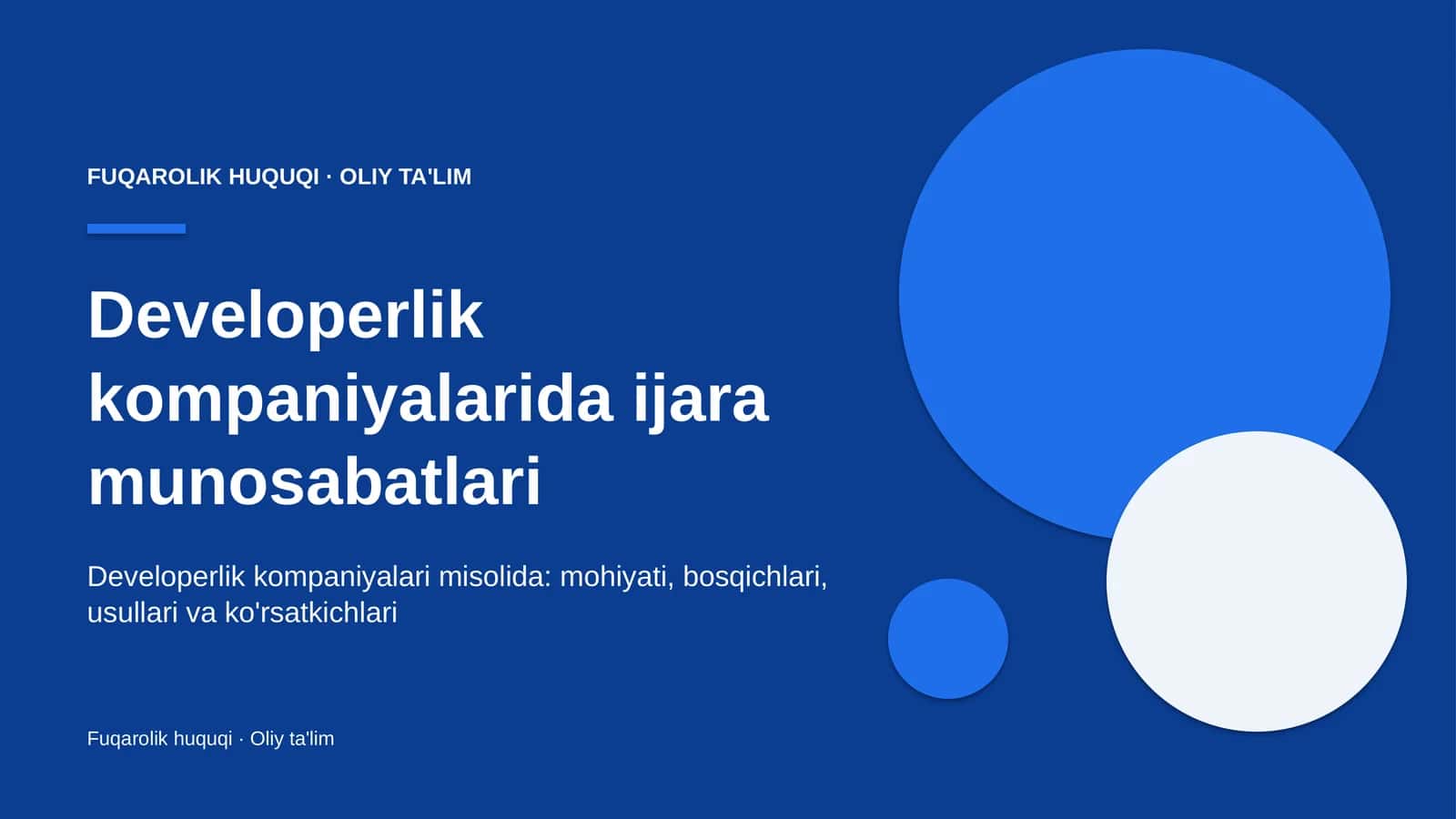 FUQAROLIK HUQUQI · OLIY TA'LIM

Developerlik kompaniyalarida ijara munosabatlari

Developerlik kompaniyalari misolida: mohiyati, bosqichlari, usullari va ko'rsatkichlari

Fuqarolik huquqi · Oliy ta'lim